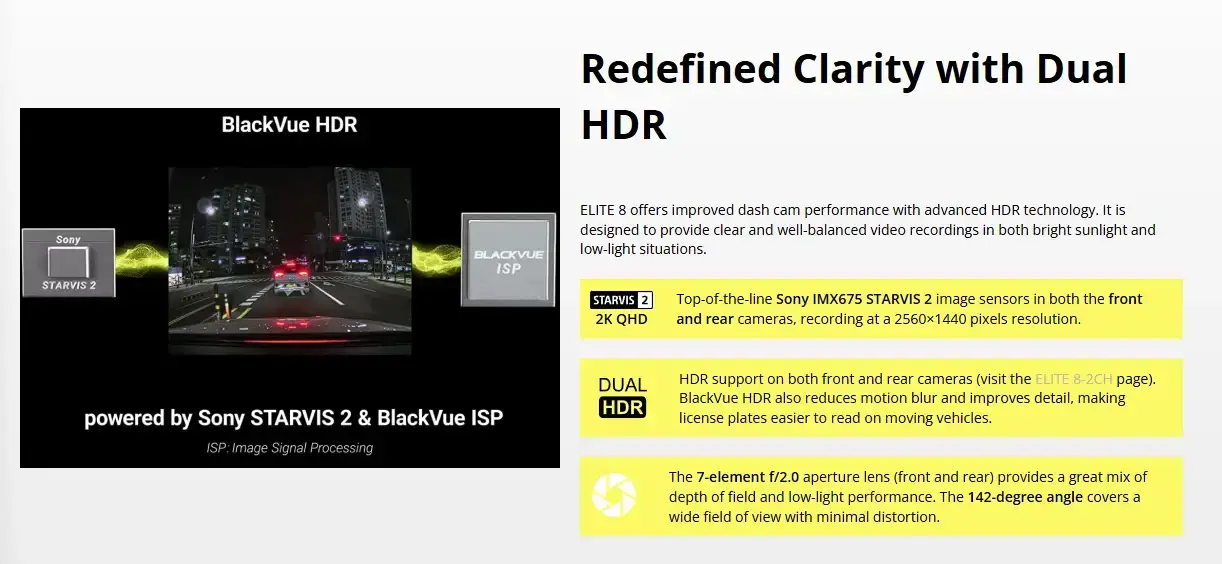 BlackVue HDR

Sony

STARVIS 2

BLACKVUE ISP

powered by Sony STARVIS 2 & BlackVue ISP

ISP: Image Signal Processing

Redefined Clarity with Dual HDR

ELITE 8 offers improved dash cam performance with advanced HDR technology. It is designed to provide clear and well-balanced video recordings in both bright sunlight and low-light situations.

STARVIS 2
2K QHD

Top-of-the-line Sony IMX675 STARVIS 2 image sensors in both the front and rear cameras, recording at a 2560×1440 pixels resolution.

DUAL
HDR

HDR support on both front and rear cameras (visit the ELITE 8-2CH page). BlackVue HDR also reduces motion blur and improves detail, making license plates easier to read on moving vehicles.

The 7-element f/2.0 aperture lens (front and rear) provides a great mix of depth of field and low-light performance. The 142-degree angle covers a wide field of view with minimal distortion.